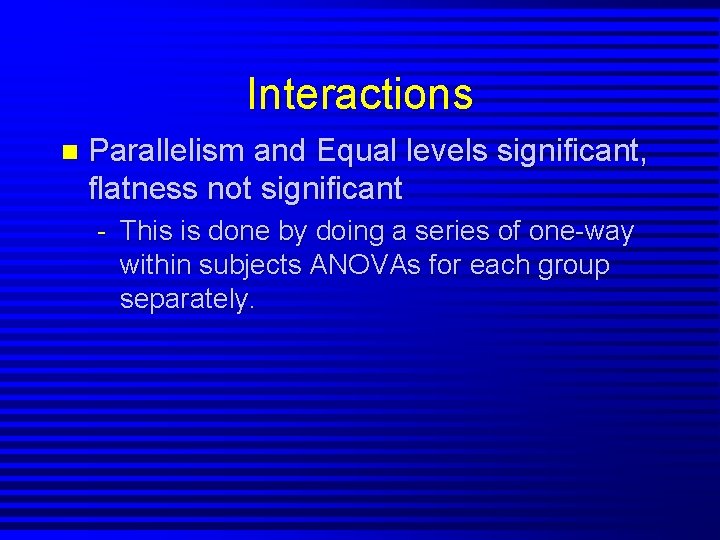 Interactions

Parallelism and Equal levels significant, flatness not significant

- This is done by doing a series of one-way within subjects ANOVAs for each group separately.